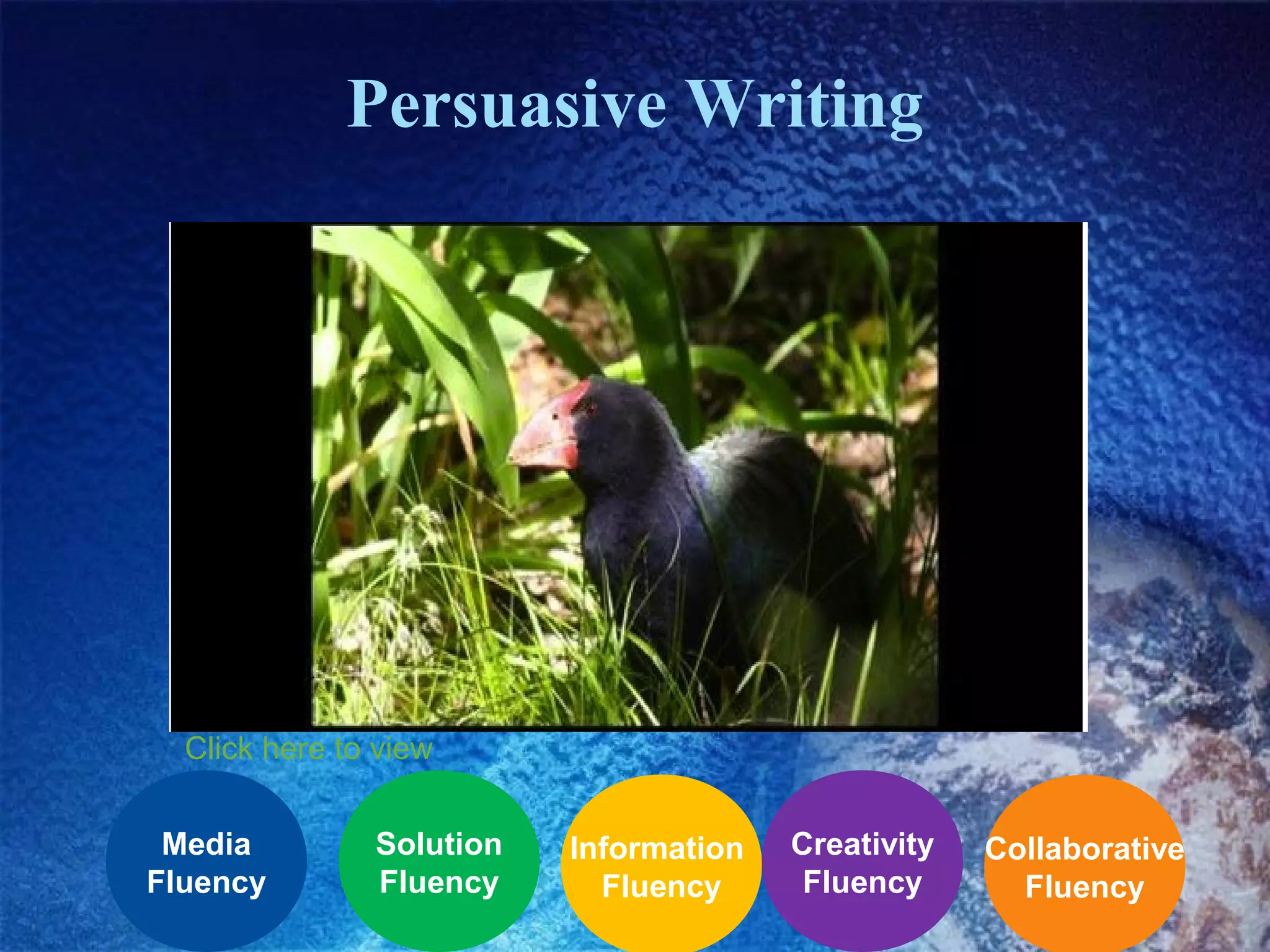 Persuasive Writing

Click here to view

Media Fluency

Solution Fluency

Information Fluency

Creativity Fluency

Collaborative Fluency